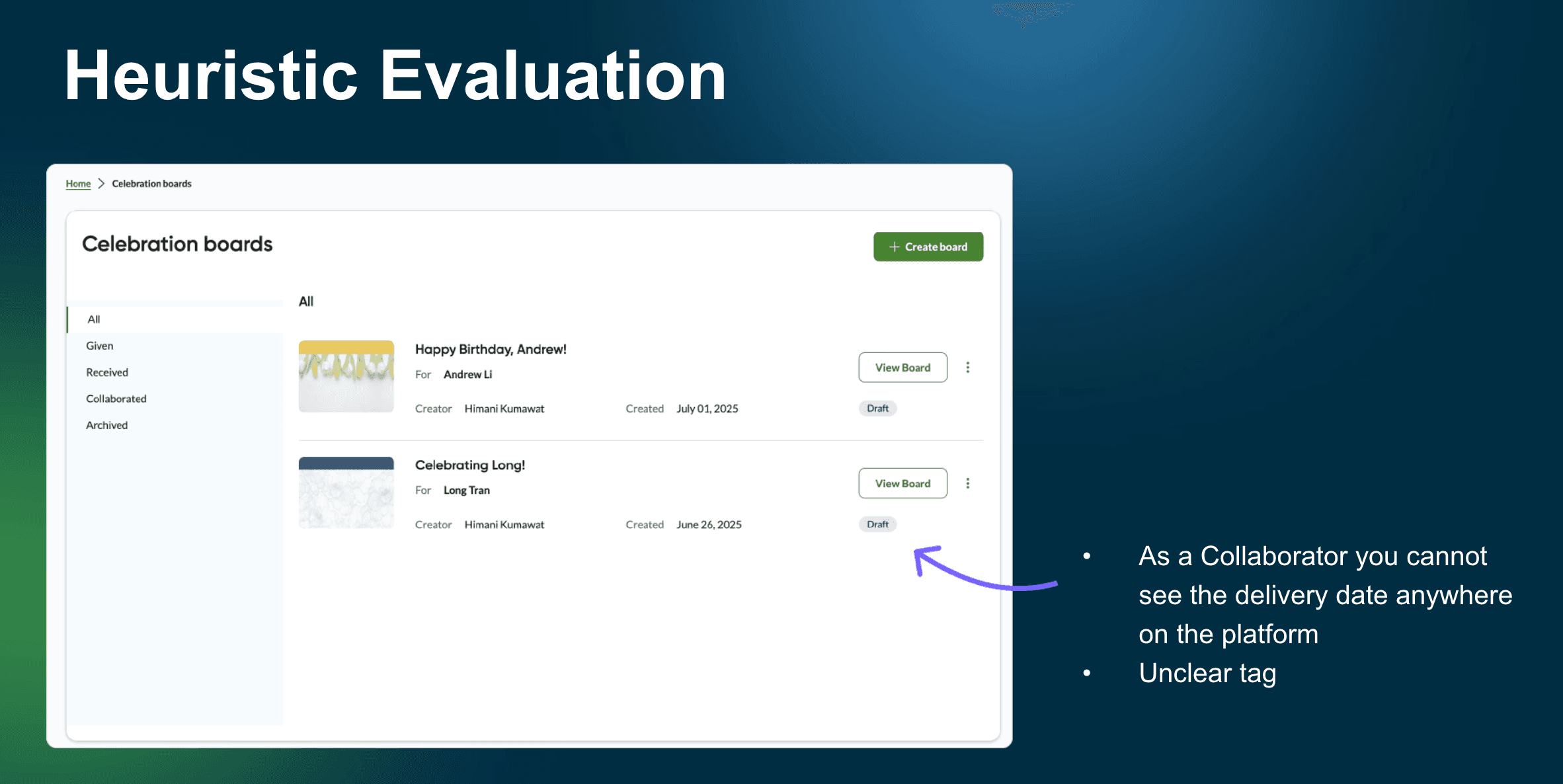 Heuristic Evaluation

Home > Celebration boards

Celebration boards

+ Create board

All
Given
Received
Collaborated
Archived

All

Happy Birthday, Andrew!
For Andrew Li
Creator Himani Kumawat Created July 01, 2025
View Board
Draft

Celebrating Long!
For Long Tran
Creator Himani Kumawat Created June 26, 2025
View Board
Draft

• As a Collaborator you cannot see the delivery date anywhere on the platform
• Unclear tag